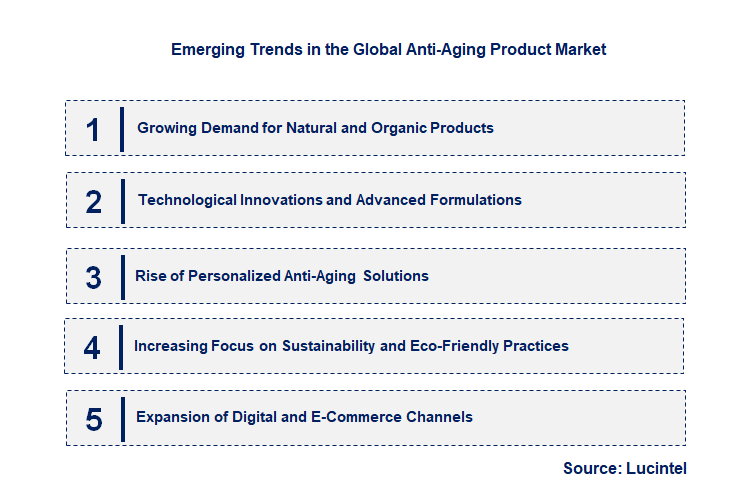 Emerging Trends in the Global Anti-Aging Product Market

1 Growing Demand for Natural and Organic Products

2 Technological Innovations and Advanced Formulations

3 Rise of Personalized Anti-Aging Solutions

4 Increasing Focus on Sustainability and Eco-Friendly Practices

5 Expansion of Digital and E-Commerce Channels

Source: Lucintel